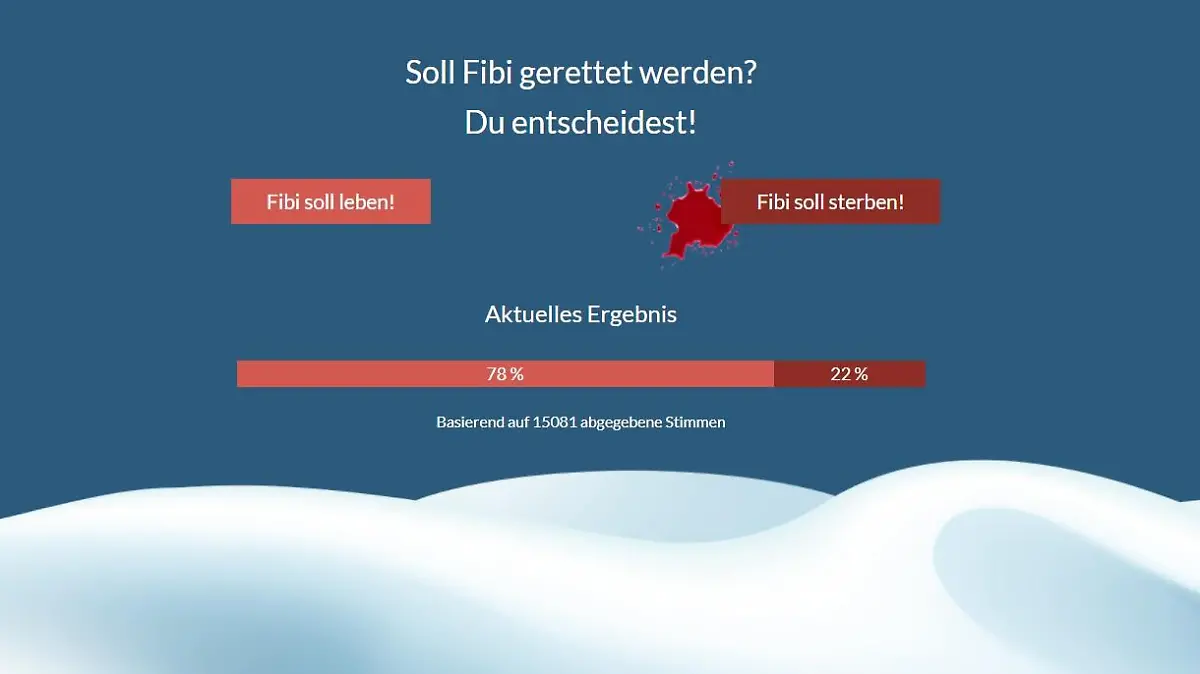 Soll Fibi gerettet werden?
Du entscheidest!

Fibi soll leben!

Fibi soll sterben!

Aktuelles Ergebnis

78 %

22 %

Basierend auf 15081 abgegebene Stimmen